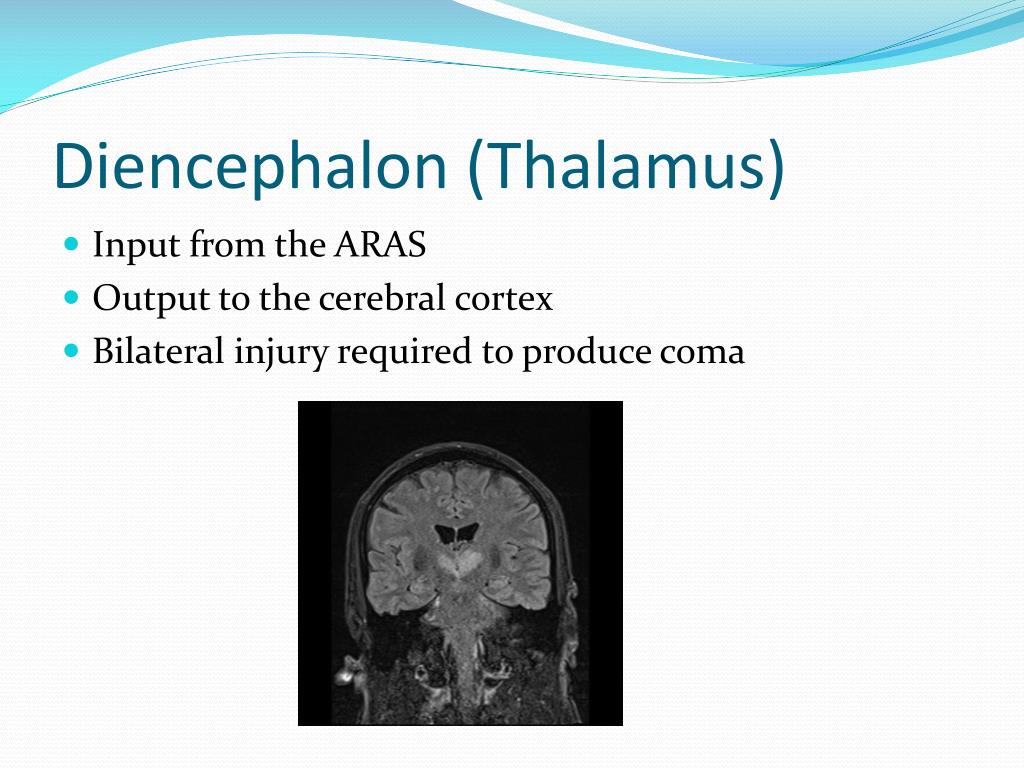 Diencephalon (Thalamus)

Input from the ARAS

Output to the cerebral cortex

Bilateral injury required to produce coma